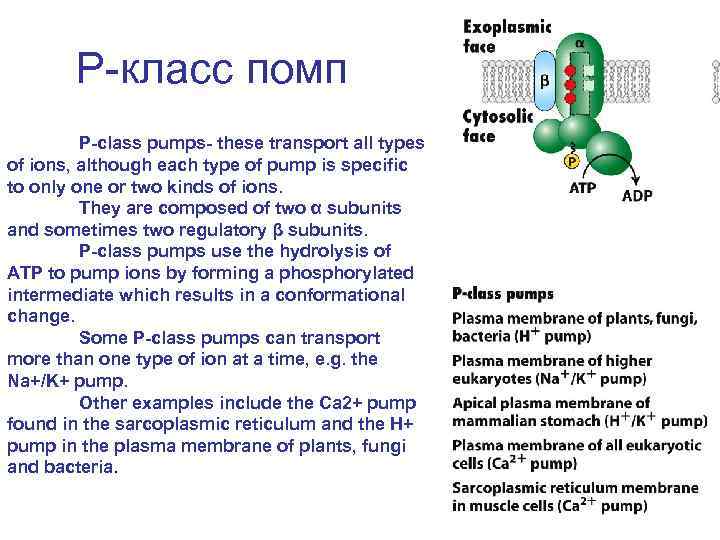 Р-класс помп

P-class pumps- these transport all types of ions, although each type of pump is specific to only one or two kinds of ions.

They are composed of two α subunits and sometimes two regulatory β subunits.

P-class pumps use the hydrolysis of ATP to pump ions by forming a phosphorylated intermediate which results in a conformational change.

Some P-class pumps can transport more than one type of ion at a time, e.g. the Na+/K+ pump.

Other examples include the Ca2+ pump found in the sarcoplasmic reticulum and the H+ pump in the plasma membrane of plants, fungi and bacteria.

Exoplasmic face

α

β

Cytosolic face

P

ATP

ADP

P-class pumps

Plasma membrane of plants, fungi, bacteria ($H^+$ pump)

Plasma membrane of higher eukaryotes ($Na^+/K^+$ pump)

Apical plasma membrane of mammalian stomach ($H^+/K^+$ pump)

Plasma membrane of all eukaryotic cells ($Ca^{2+}$ pump)

Sarcoplasmic reticulum membrane in muscle cells ($Ca^{2+}$ pump)